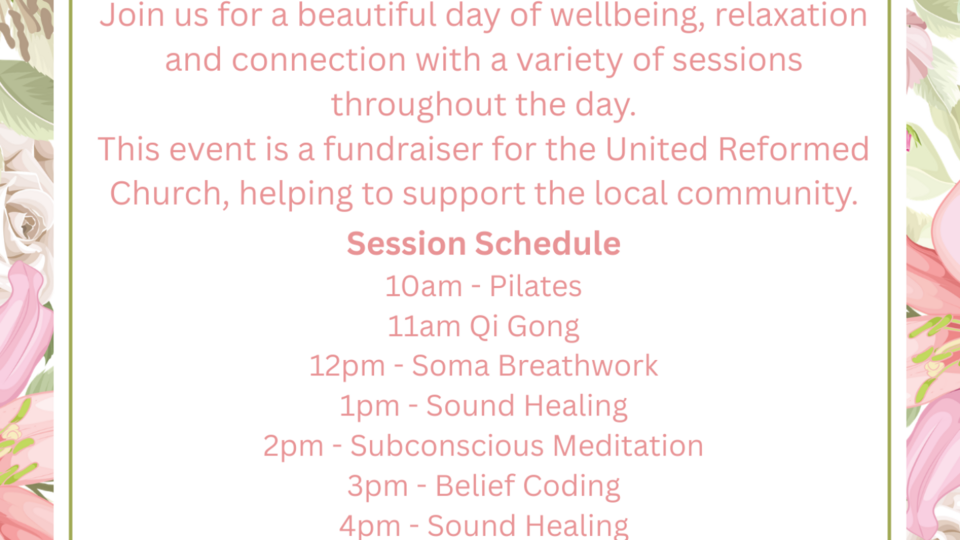 Join us for a beautiful day of wellbeing, relaxation and connection with a variety of sessions throughout the day.
This event is a fundraiser for the United Reformed Church, helping to support the local community.

Session Schedule
10am - Pilates
11am Qi Gong
12pm - Soma Breathwork
1pm - Sound Healing
2pm - Subconscious Meditation
3pm - Belief Coding
4pm - Sound Healing